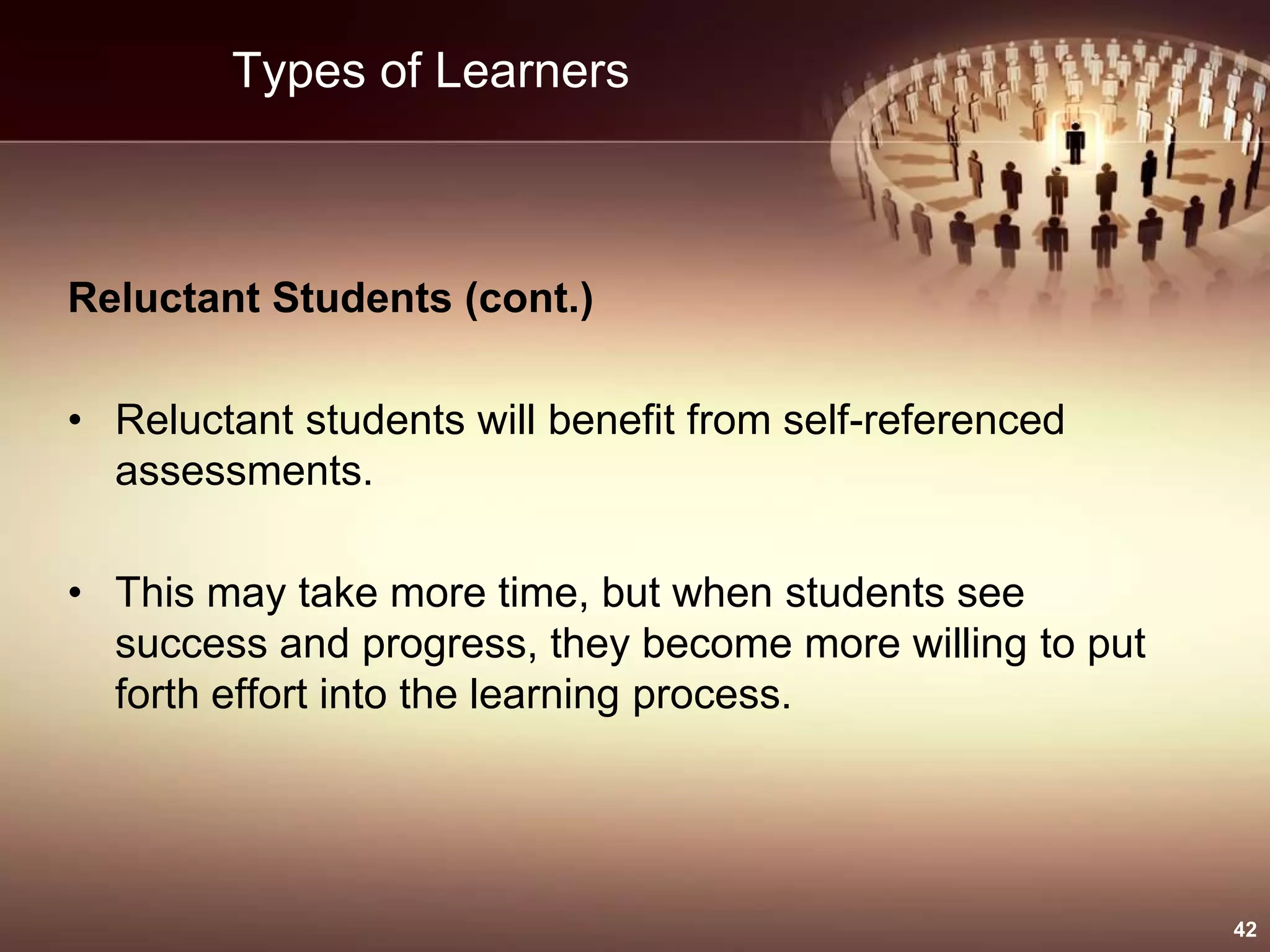 Types of Learners

Reluctant Students (cont.)

• Reluctant students will benefit from self-referenced assessments.

• This may take more time, but when students see success and progress, they become more willing to put forth effort into the learning process.

42